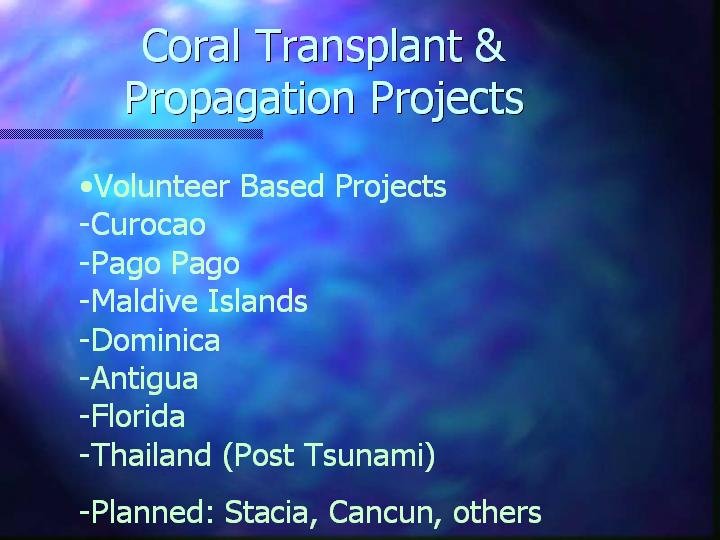 Coral Transplant & Propagation Projects

•Volunteer Based Projects
-Curocao
-Pago Pago
-Maldive Islands
-Dominica
-Antigua
-Florida
-Thailand (Post Tsunami)

-Planned: Stacia, Cancun, others